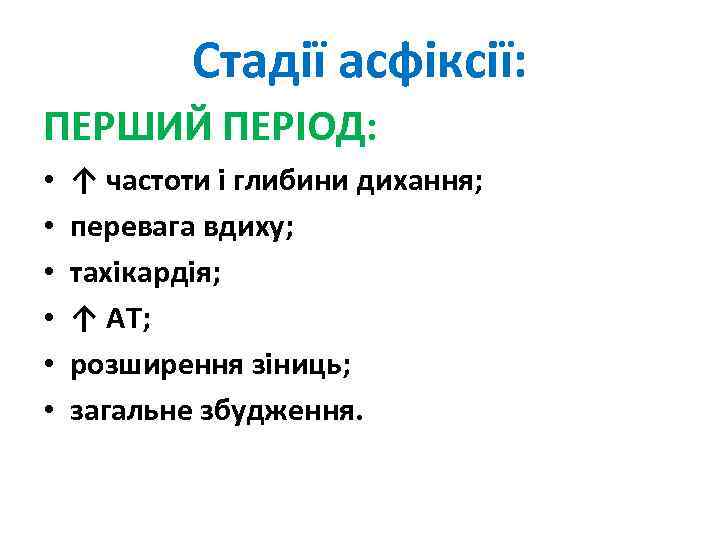 Стадії асфіксії:

ПЕРШИЙ ПЕРІОД:

• ↑ частоти і глибини дихання;
• перевага вдиху;
• тахікардія;
• ↑ АТ;
• розширення зіниць;
• загальне збудження.